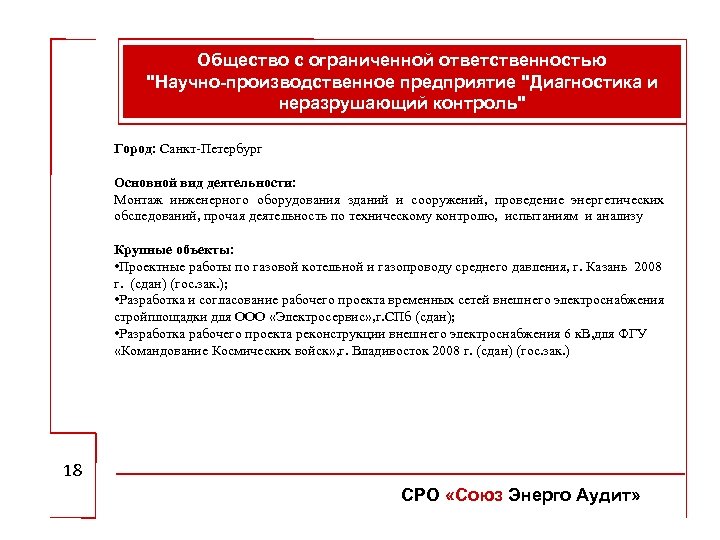 Общество с ограниченной ответственностью "Научно-производственное предприятие "Диагностика и неразрушающий контроль"

Город: Санкт-Петербург

Основной вид деятельности:
Монтаж инженерного оборудования зданий и сооружений, проведение энергетических обследований, прочая деятельность по техническому контролю, испытаниям и анализу

Крупные объекты:
•Проектные работы по газовой котельной и газопроводу среднего давления, г. Казань 2008 г. (сдан) (гос.зак.);
•Разработка и согласование рабочего проекта временных сетей внешнего электроснабжения стройплощадки для ООО «Электросервис»,г.СПб (сдан);
•Разработка рабочего проекта реконструкции внешнего электроснабжения 6 кВ,для ФГУ «Командование Космических войск»,г. Владивосток 2008 г. (сдан) (гос.зак.)

18

СРО «Союз Энерго Аудит»